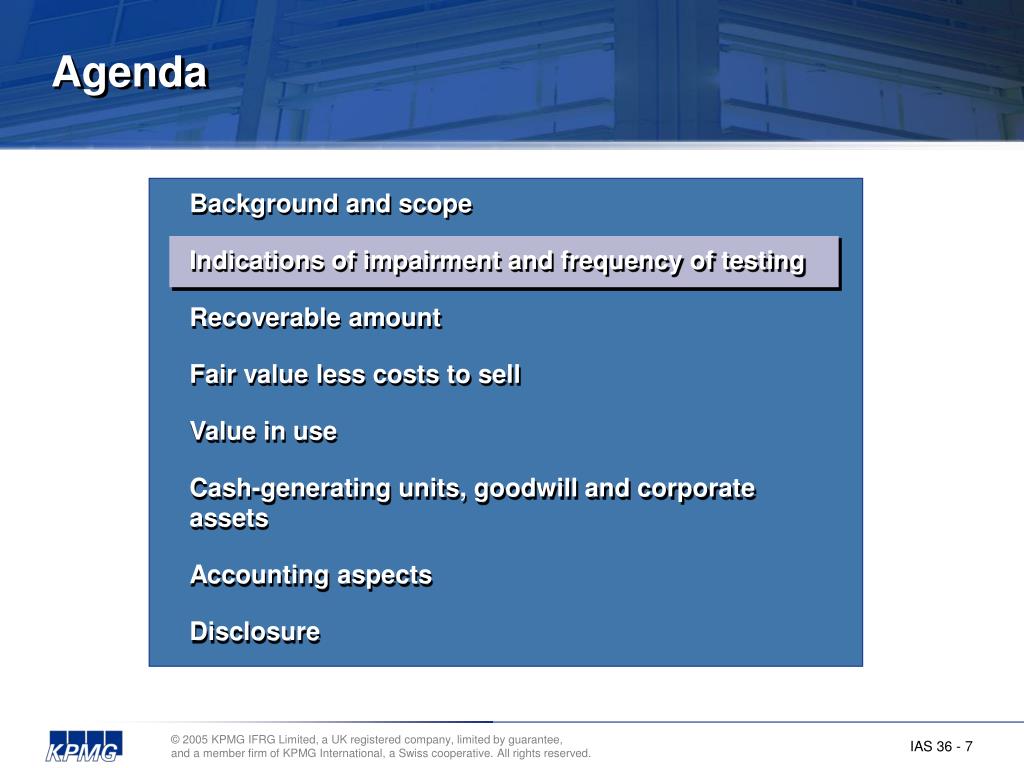 Agenda

Background and scope

Indications of impairment and frequency of testing

Recoverable amount

Fair value less costs to sell

Value in use

Cash-generating units, goodwill and corporate assets

Accounting aspects

Disclosure

KPMG

© 2005 KPMG IFRG Limited, a UK registered company, limited by guarantee, and a member firm of KPMG International, a Swiss cooperative. All rights reserved.

IAS 36 - 7